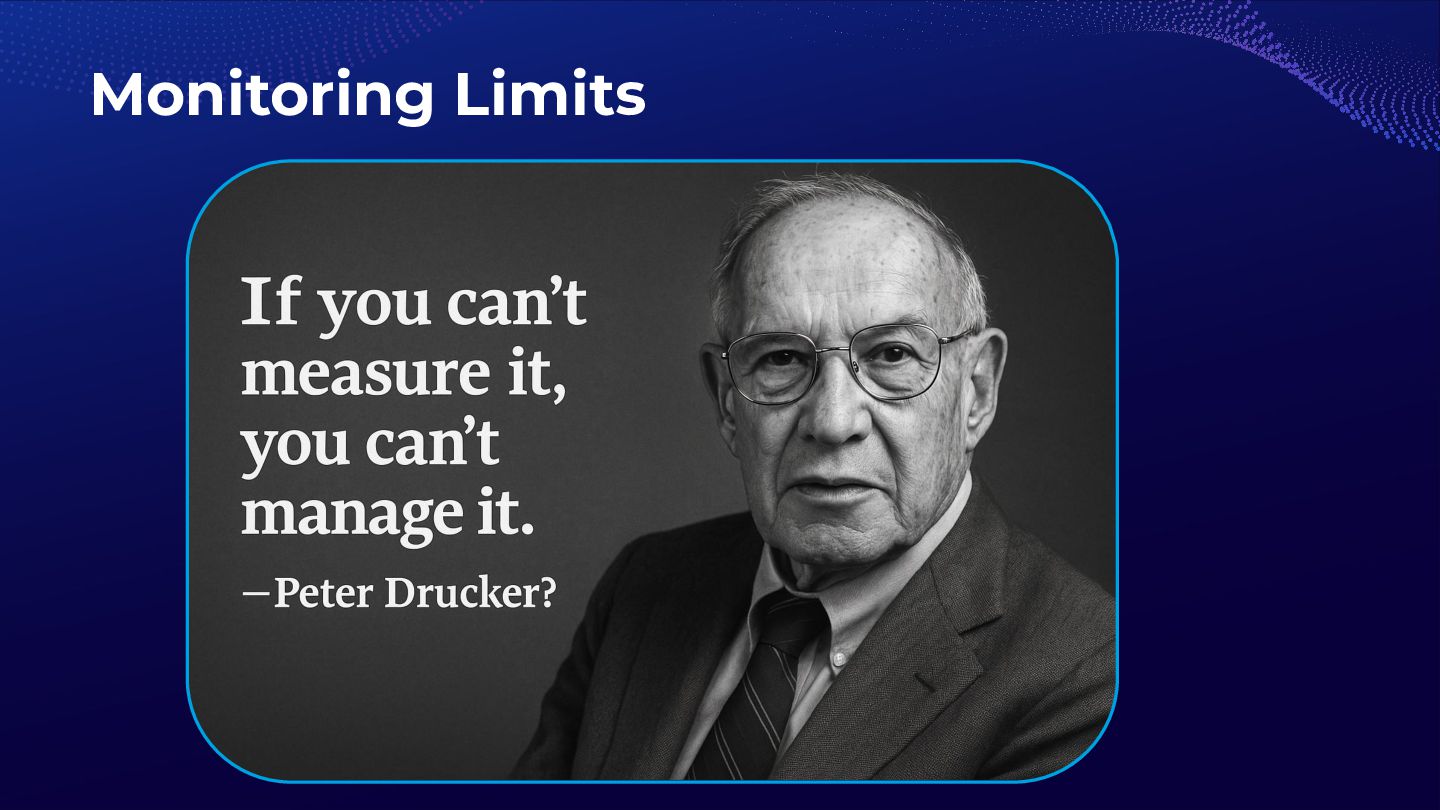 Monitoring Limits

If you can’t measure it, you can’t manage it.

—Peter Drucker?